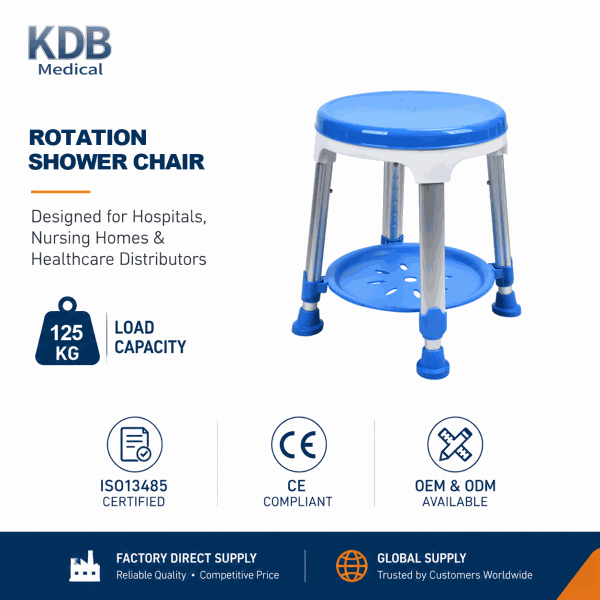 KDB
Medical

ROTATION
SHOWER CHAIR

Designed for Hospitals, Nursing Homes & Healthcare Distributors

125 KG

LOAD CAPACITY

CE

ISO13485
CERTIFIED

CE
COMPLIANT

OEM & ODM
AVAILABLE

FACTORY DIRECT SUPPLY
Reliable Quality • Competitive Price

GLOBAL SUPPLY
Trusted by Customers Worldwide